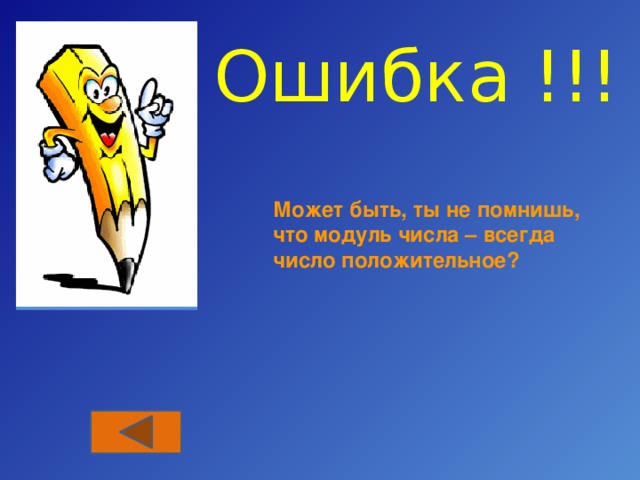 Ошибка !!!

Может быть, ты не помнишь, что модуль числа – всегда число положительное?